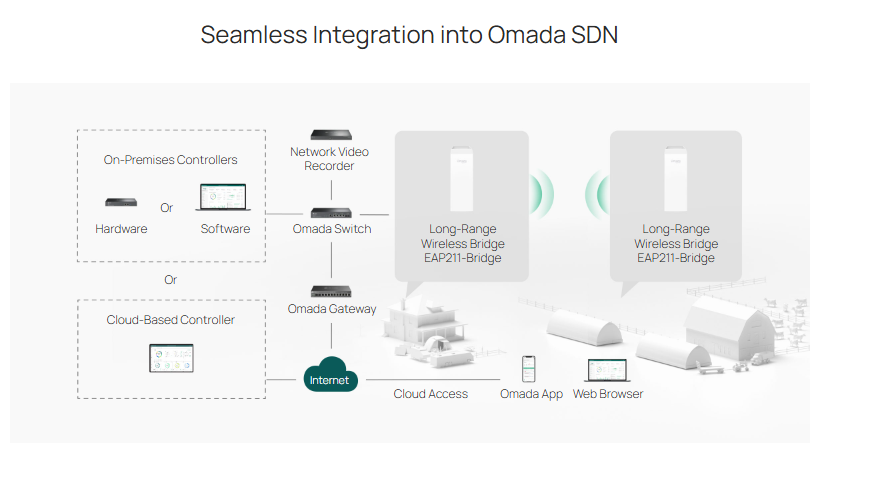 Seamless Integration into Omada SDN

On-Premises Controllers

Hardware

Or

Software

Or

Cloud-Based Controller

Network Video Recorder

Omada Switch

Omada Gateway

Internet

Long-Range Wireless Bridge EAP211-Bridge

Long-Range Wireless Bridge EAP211-Bridge

Cloud Access

Omada App

Web Browser